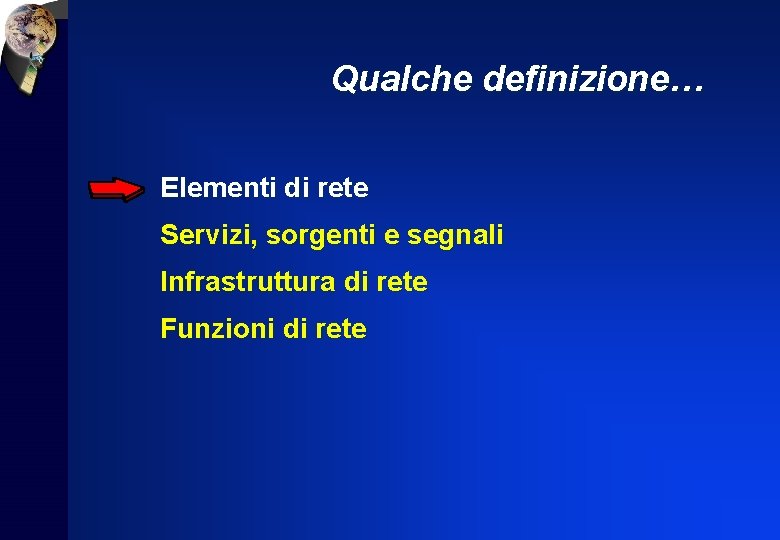 Qualche definizione…

Elementi di rete

Servizi, sorgenti e segnali

Infrastruttura di rete

Funzioni di rete